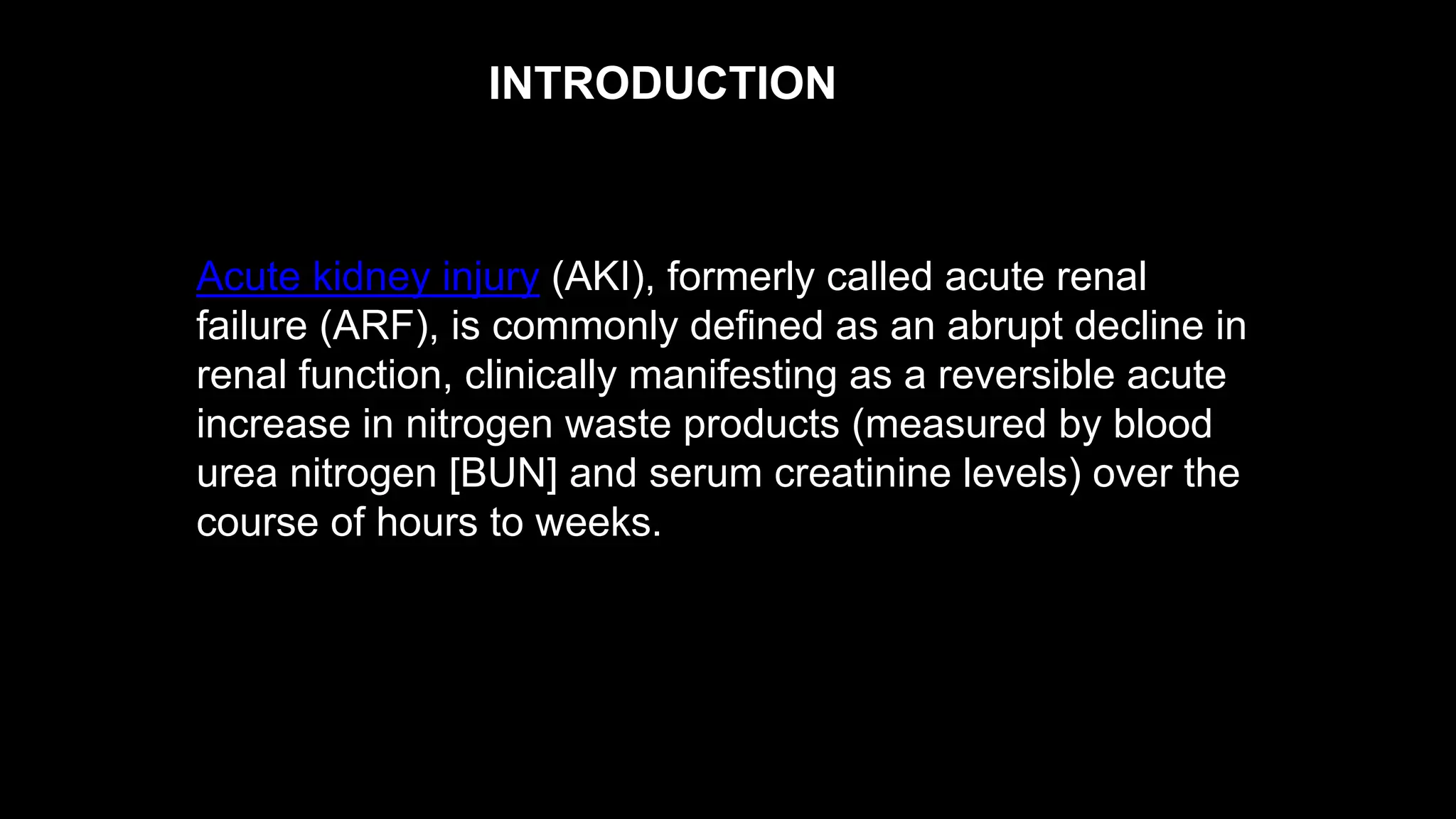 INTRODUCTION

Acute kidney injury (AKI), formerly called acute renal failure (ARF), is commonly defined as an abrupt decline in renal function, clinically manifesting as a reversible acute increase in nitrogen waste products (measured by blood urea nitrogen [BUN] and serum creatinine levels) over the course of hours to weeks.